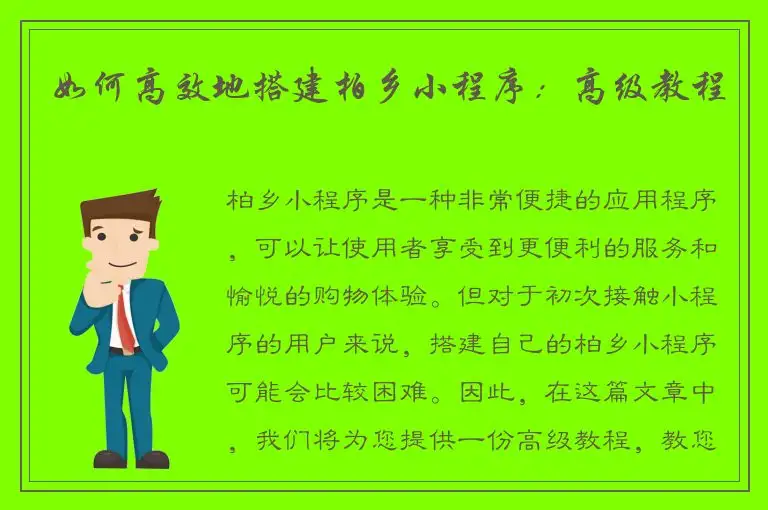 如何高效地搭建柏乡小程序：高级教程

柏乡小程序是一种非常便捷的应用程序，可以让使用者享受到更便利的服务和愉悦的购物体验。但对于初次接触小程序的用户来说，搭建自己的柏乡小程序可能会比较困难。因此，在这篇文章中，我们将为您提供一份高级教程，教您